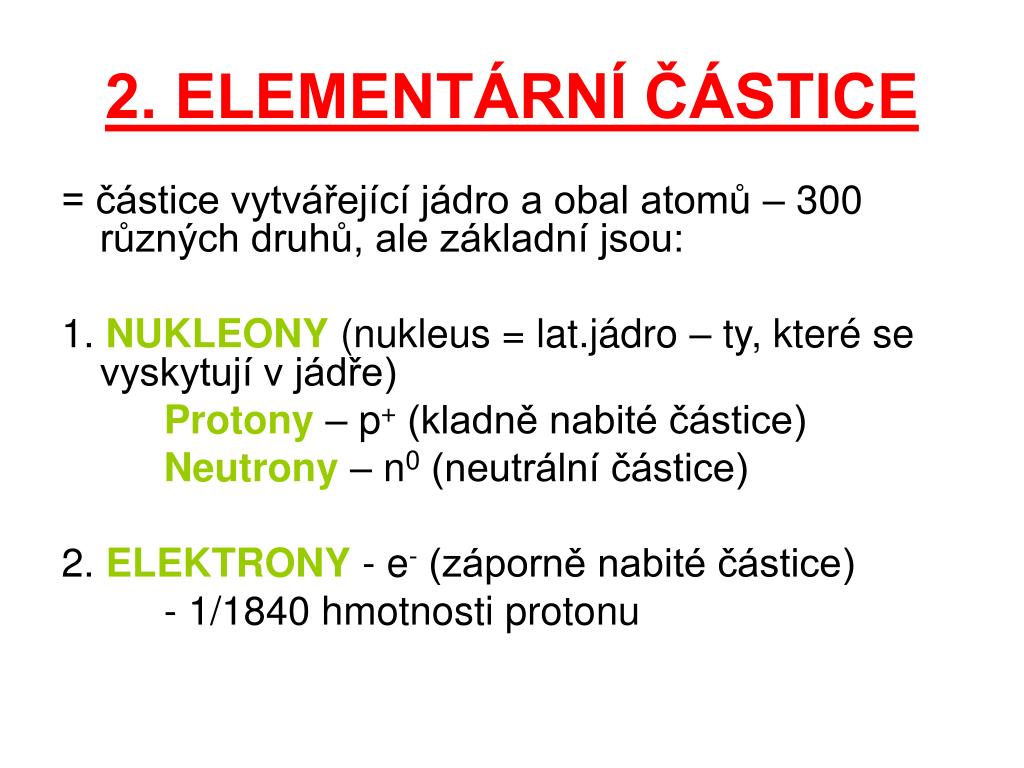 2. ELEMENTÁRNÍ ČÁSTICE

= částice vytvářející jádro a obal atomů – 300 různých druhů, ale základní jsou:

1. NUKLEONY (nukleus = lat.jádro – ty, které se vyskytují v jádře)

Protony – $p^+$ (kladně nabité částice)

Neutrony – $n^0$ (neutrální částice)

2. ELEKTRONY - $e^-$ (záporně nabité částice)

- 1/1840 hmotnosti protonu